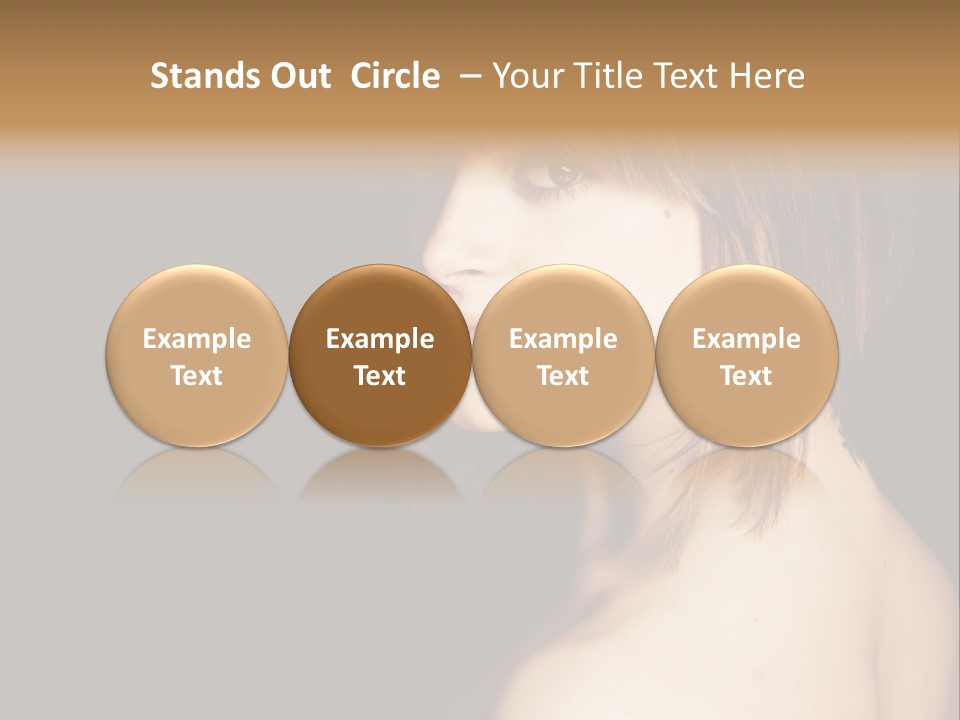 Stands Out Circle – Your Title Text Here

Example Text

Example Text

Example Text

Example Text